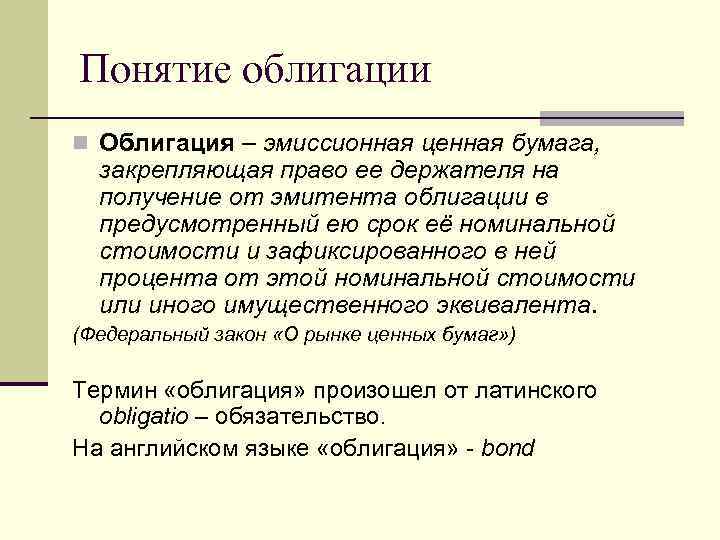 Понятие облигации

Облигация – эмиссионная ценная бумага, закрепляющая право ее держателя на получение от эмитента облигации в предусмотренный ею срок её номинальной стоимости и зафиксированного в ней процента от этой номинальной стоимости или иного имущественного эквивалента.

(Федеральный закон «О рынке ценных бумаг»)

Термин «облигация» произошел от латинского obligatio – обязательство.

На английском языке «облигация» - bond